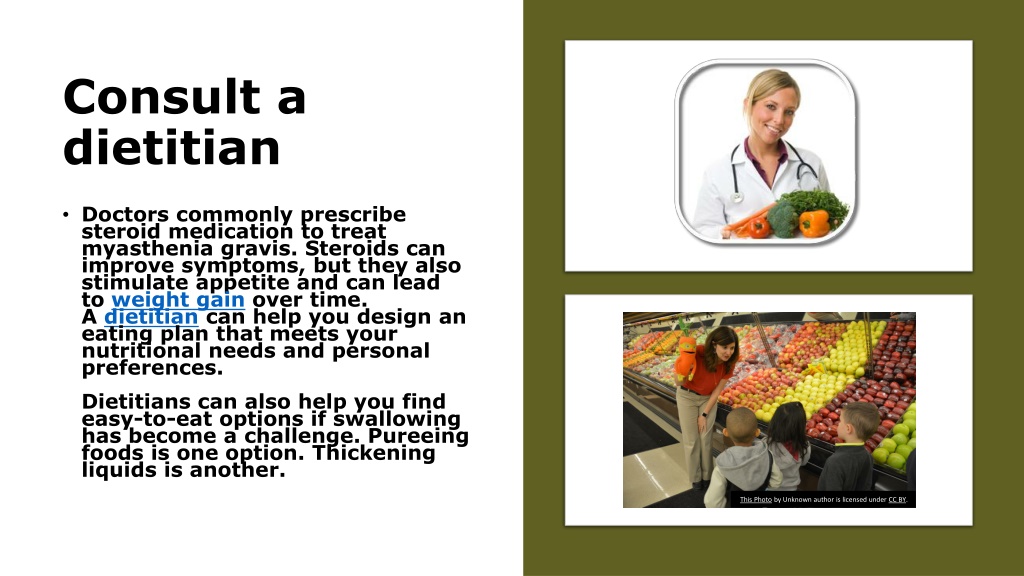 Consult a dietitian

• Doctors commonly prescribe steroid medication to treat myasthenia gravis. Steroids can improve symptoms, but they also stimulate appetite and can lead to weight gain over time. A dietitian can help you design an eating plan that meets your nutritional needs and personal preferences.

Dietitians can also help you find easy-to-eat options if swallowing has become a challenge. Pureeing foods is one option. Thickening liquids is another.

This Photo by Unknown author is licensed under CC BY.